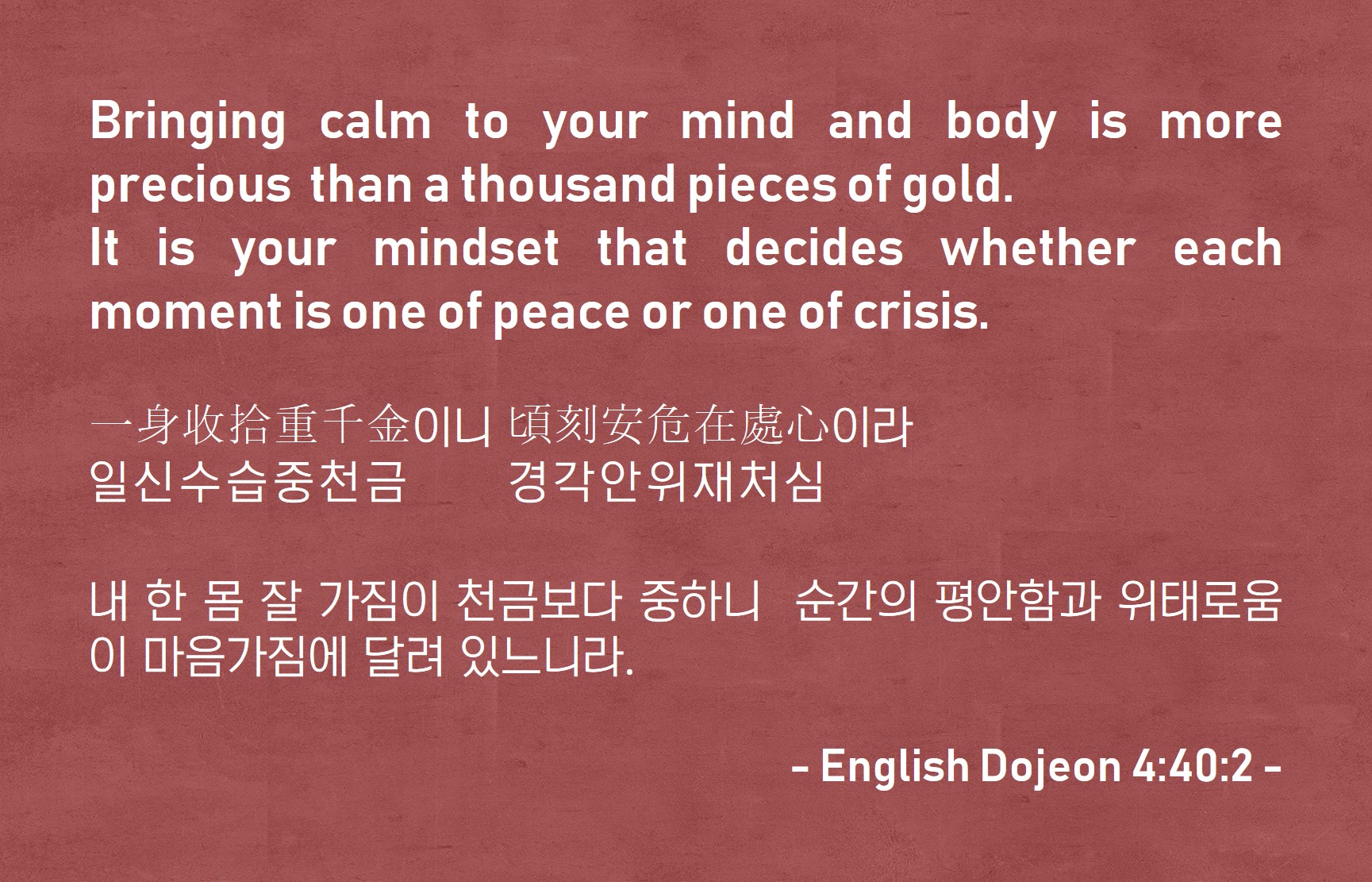 Bringing calm to your mind and body is more precious than a thousand pieces of gold.
It is your mindset that decides whether each moment is one of peace or one of crisis.

一身收拾重千金이니 頃刻安危在處心이라
일신수습중천금 경각안위재처심

내 한 몸 잘 가짐이 천금보다 중하니 순간의 평안함과 위태로움이 마음가짐에 달려 있느니라.

- English Dojeon 4:40:2 -